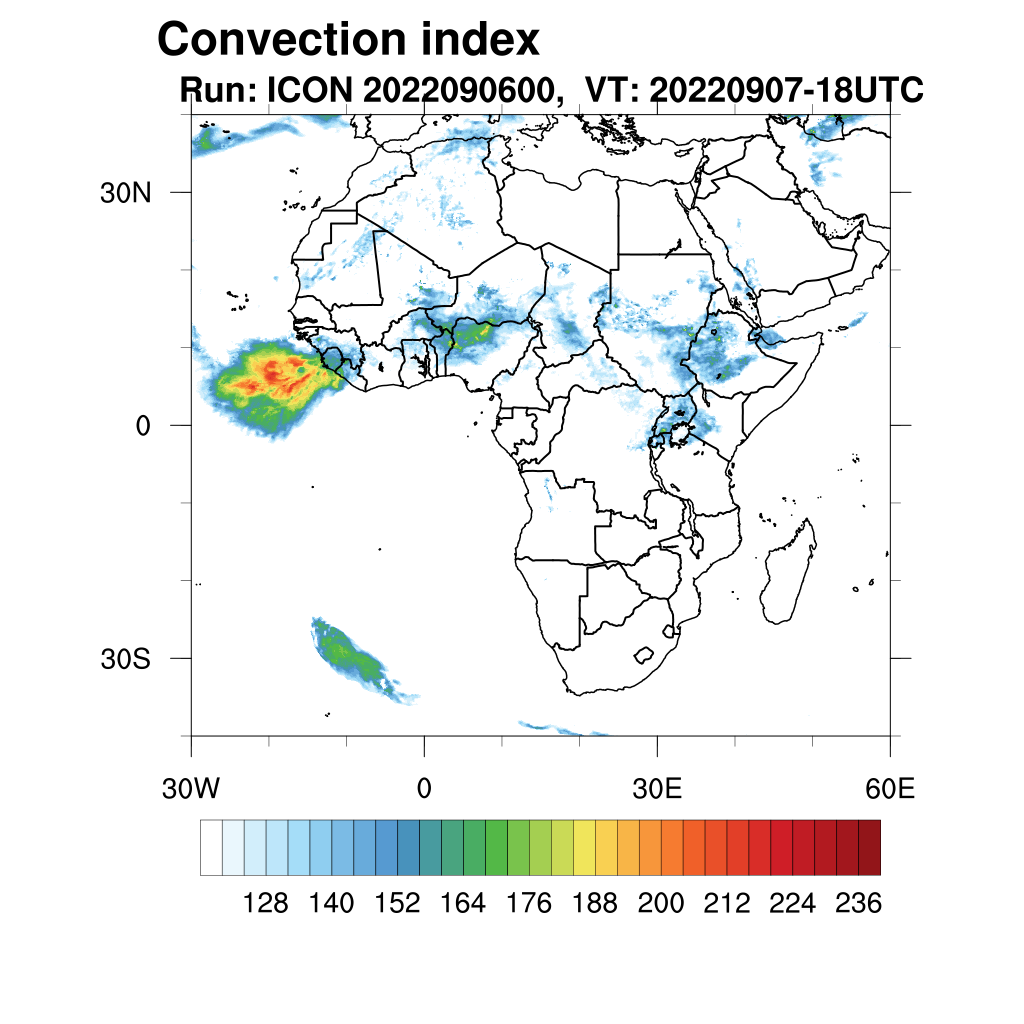 Convection index
Run: ICON 2022090600, VT: 20220907-18UTC

30N
0
30S

30W
0
30E
60E

128 140 152 164 176 188 200 212 224 236